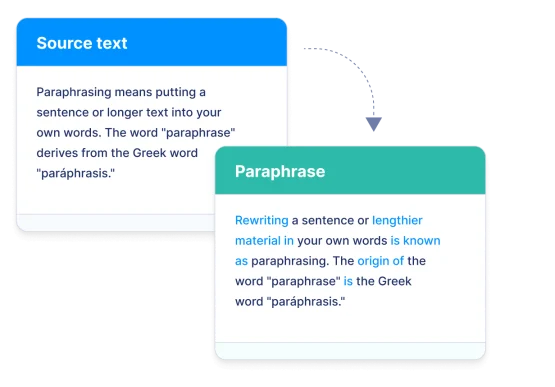 Source text

Paraphrasing means putting a sentence or longer text into your own words. The word "paraphrase" derives from the Greek word "paráphrasis."

Paraphrase

Rewriting a sentence or lengthier material in your own words is known as paraphrasing. The origin of the word "paraphrase" is the Greek word "paráphrasis."